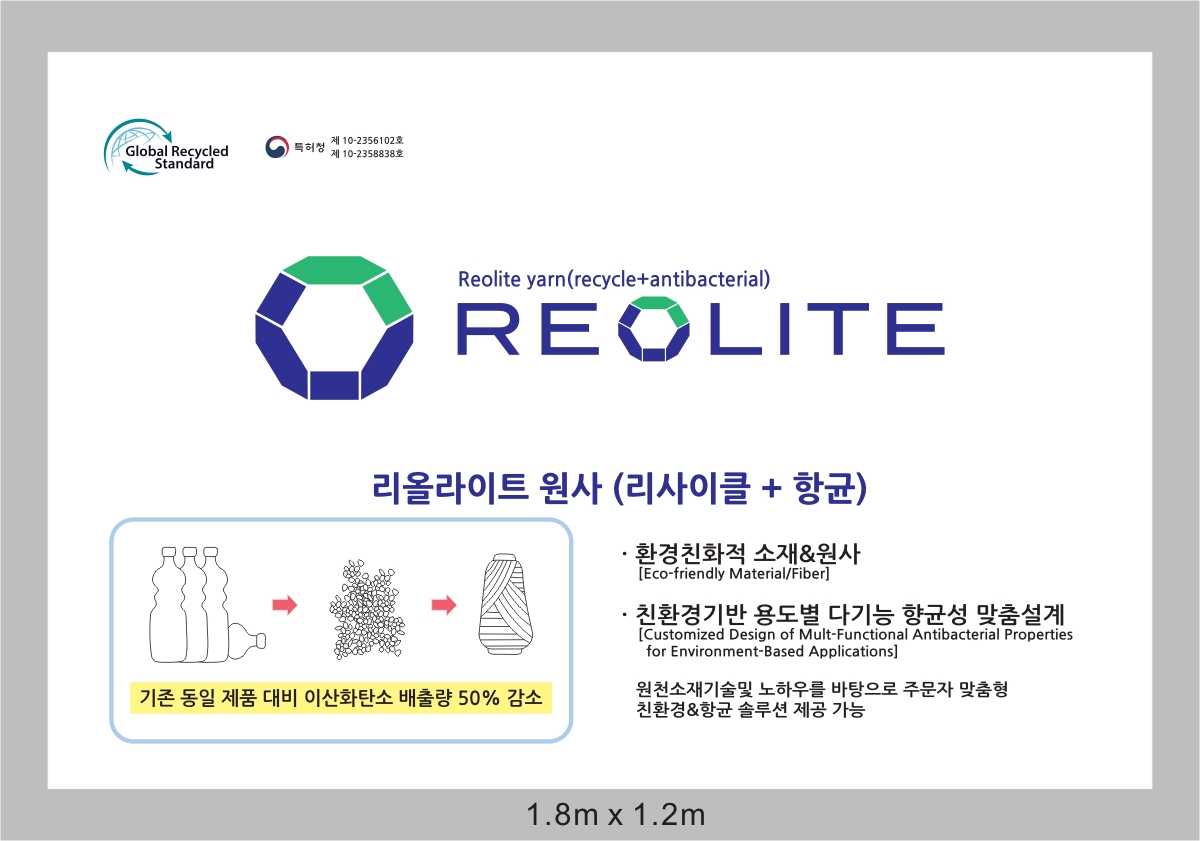 Global Recycled Standard

특허청 제 10-2356102호
제 10-2358838호

Reolite yarn(recycle+antibacterial)

REOLITE

리올라이트 원사 (리사이클 + 항균)

기존 동일 제품 대비 이산화탄소 배출량 50% 감소

· 환경친화적 소재&원사
[Eco-friendly Material/Fiber]

· 친환경기반 용도별 다기능 향균성 맞춤설계
[Customized Design of Mult-Functional Antibacterial Properties for Environment-Based Applications]

원천소재기술및 노하우를 바탕으로 주문자 맞춤형 친환경&항균 솔루션 제공 가능

1.8m x 1.2m